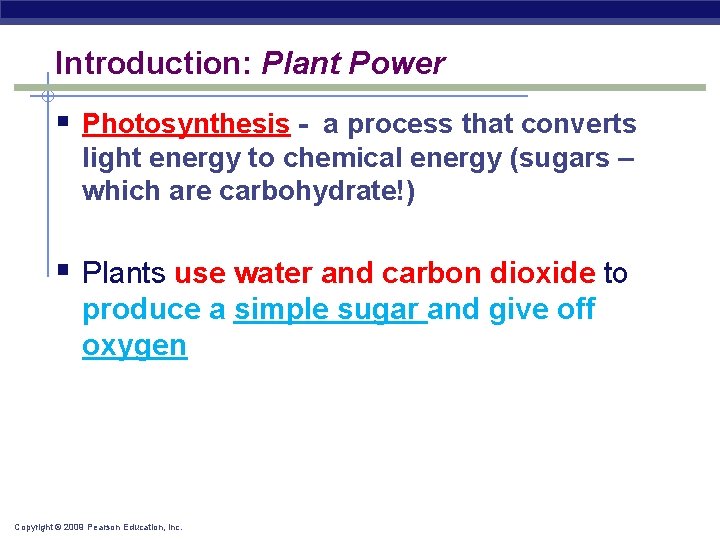 Introduction: Plant Power

▪ Photosynthesis - a process that converts light energy to chemical energy (sugars – which are carbohydrate!)

▪ Plants use water and carbon dioxide to produce a simple sugar and give off oxygen

Copyright © 2009 Pearson Education, Inc.